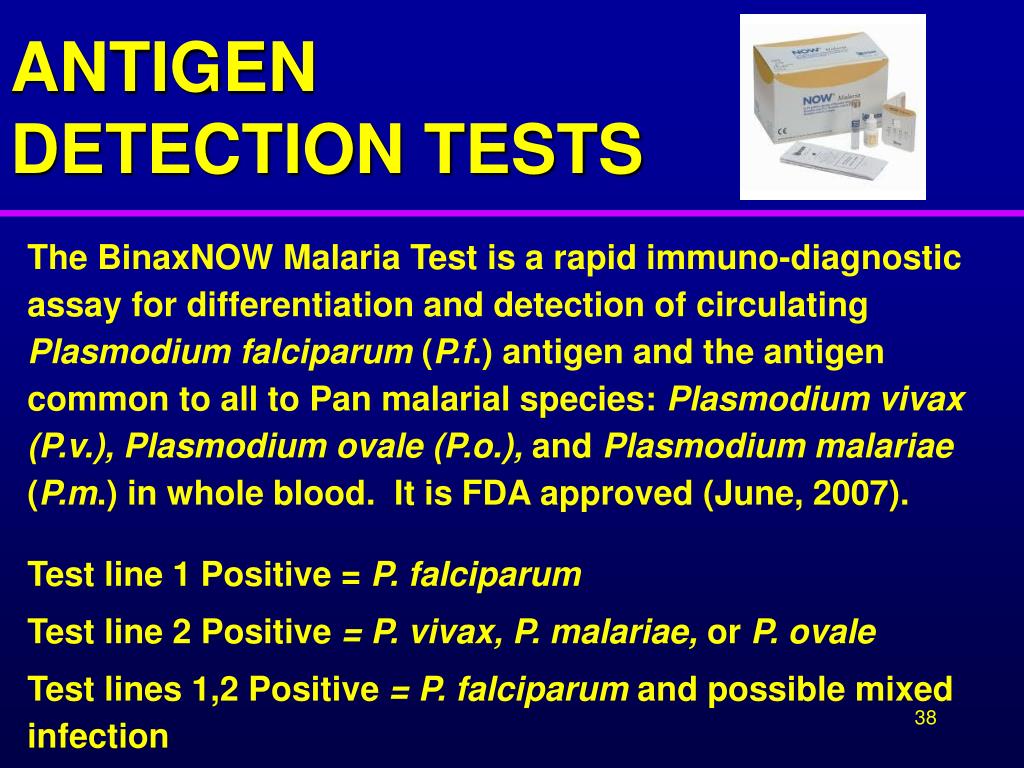 ANTIGEN DETECTION TESTS

NOW Malaria

The BinaxNOW Malaria Test is a rapid immuno-diagnostic assay for differentiation and detection of circulating Plasmodium falciparum (P.f.) antigen and the antigen common to all to Pan malarial species: Plasmodium vivax (P.v.), Plasmodium ovale (P.o.), and Plasmodium malariae (P.m.) in whole blood. It is FDA approved (June, 2007).

Test line 1 Positive = P. falciparum

Test line 2 Positive = P. vivax, P. malariae, or P. ovale

Test lines 1,2 Positive = P. falciparum and possible mixed infection

38